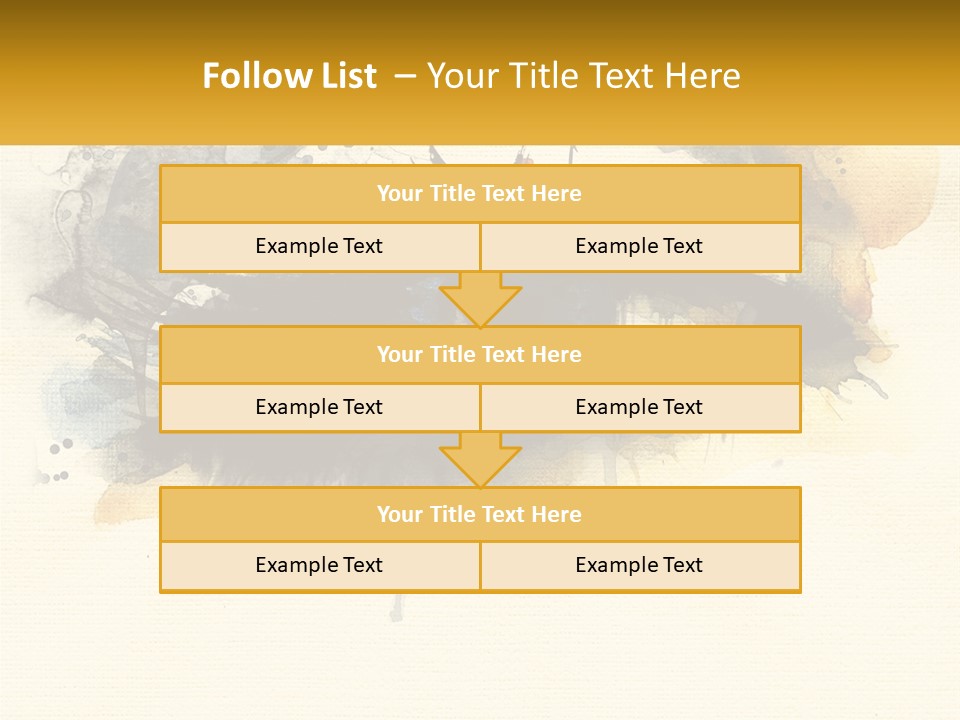 Follow List – Your Title Text Here

Your Title Text Here

Example Text

Example Text

Your Title Text Here

Example Text

Example Text

Your Title Text Here

Example Text

Example Text